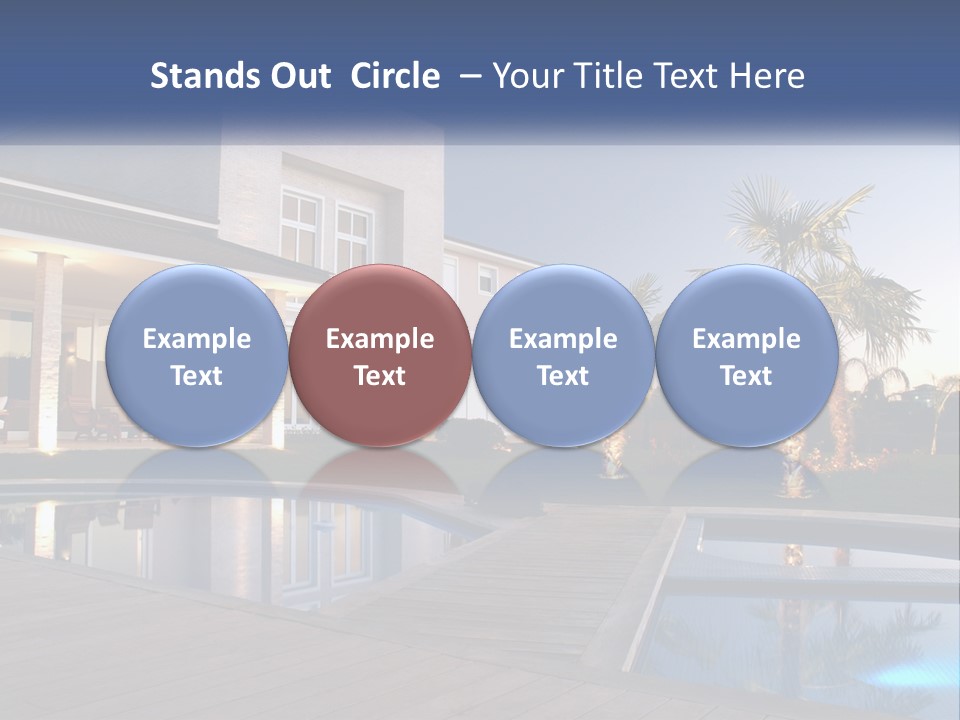 Stands Out Circle – Your Title Text Here

Example Text

Example Text

Example Text

Example Text